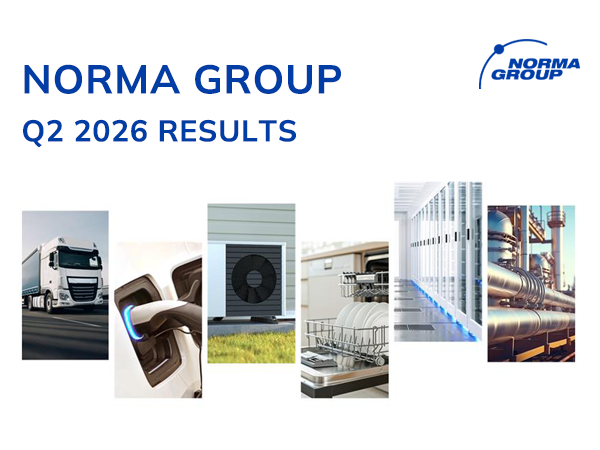 NORMA GROUP
Q2 2026 RESULTS

NORMA GROUP